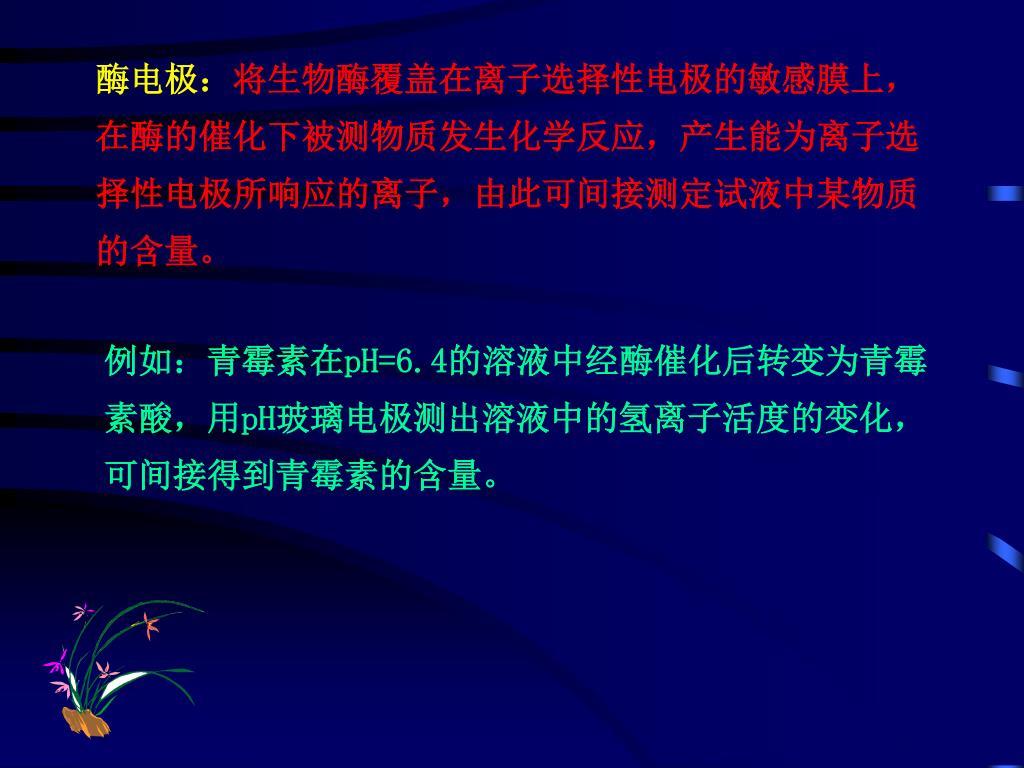 酶电极：将生物酶覆盖在离子选择性电极的敏感膜上，在酶的催化下被测物质发生化学反应，产生能为离子选择性电极所响应的离子，由此可间接测定试液中某物质的含量。

例如：青霉素在pH=6.4的溶液中经酶催化后转变为青霉素酸，用pH玻璃电极测出溶液中的氢离子活度的变化，可间接得到青霉素的含量。